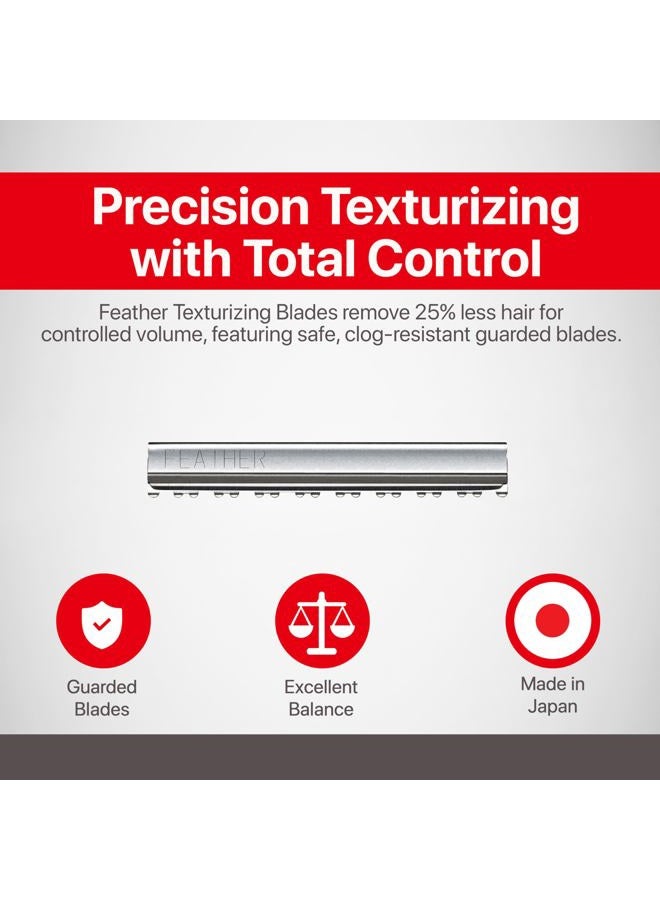 Precision Texturizing with Total Control

Feather Texturizing Blades remove 25% less hair for controlled volume, featuring safe, clog-resistant guarded blades.

FEATHER

Guarded Blades

Excellent Balance

Made in Japan